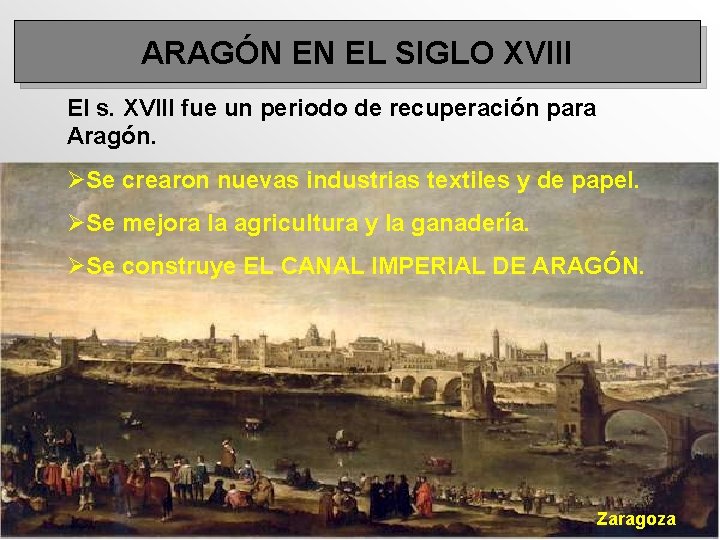 ARAGÓN EN EL SIGLO XVIII

El s. XVIII fue un periodo de recuperación para Aragón.

➢Se crearon nuevas industrias textiles y de papel.

➢Se mejora la agricultura y la ganadería.

➢Se construye EL CANAL IMPERIAL DE ARAGÓN.

Zaragoza